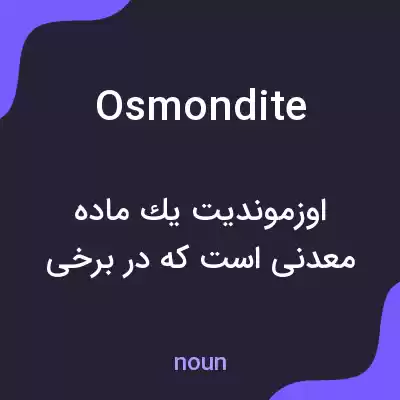 Osmondite

اوزموندیت یك ماده معدنی است که در برخی

noun